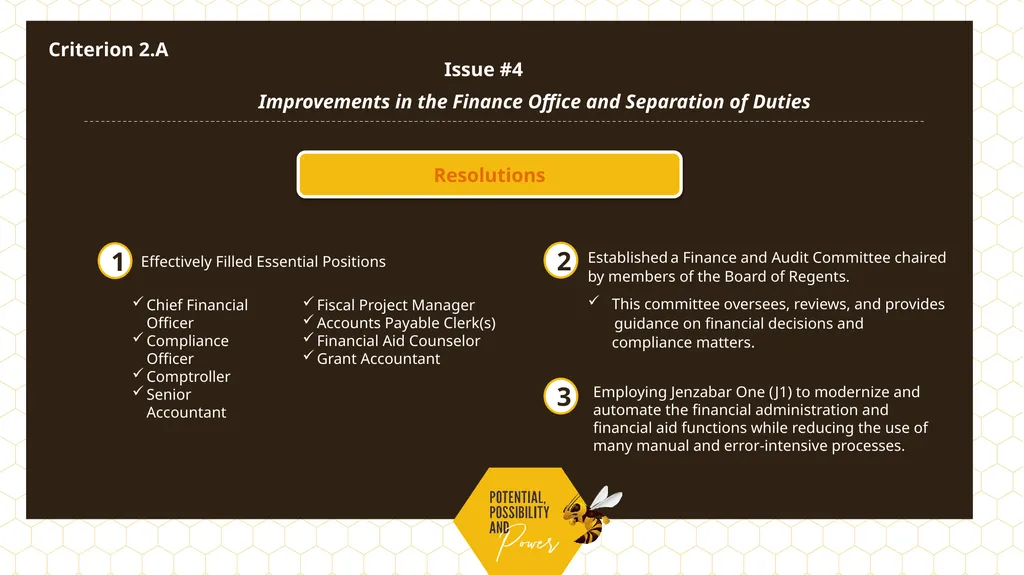 Criterion 2.A

Issue #4

Improvements in the Finance Office and Separation of Duties

Resolutions

1 Effectively Filled Essential Positions

✓ Chief Financial Officer
✓ Compliance Officer
✓ Comptroller
✓ Senior Accountant

✓ Fiscal Project Manager
✓ Accounts Payable Clerk(s)
✓ Financial Aid Counselor
✓ Grant Accountant

2 Established a Finance and Audit Committee chaired by members of the Board of Regents.

✓ This committee oversees, reviews, and provides guidance on financial decisions and compliance matters.

3 Employing Jenzabar One (J1) to modernize and automate the financial administration and financial aid functions while reducing the use of many manual and error-intensive processes.

POTENTIAL, POSSIBILITY AND Power